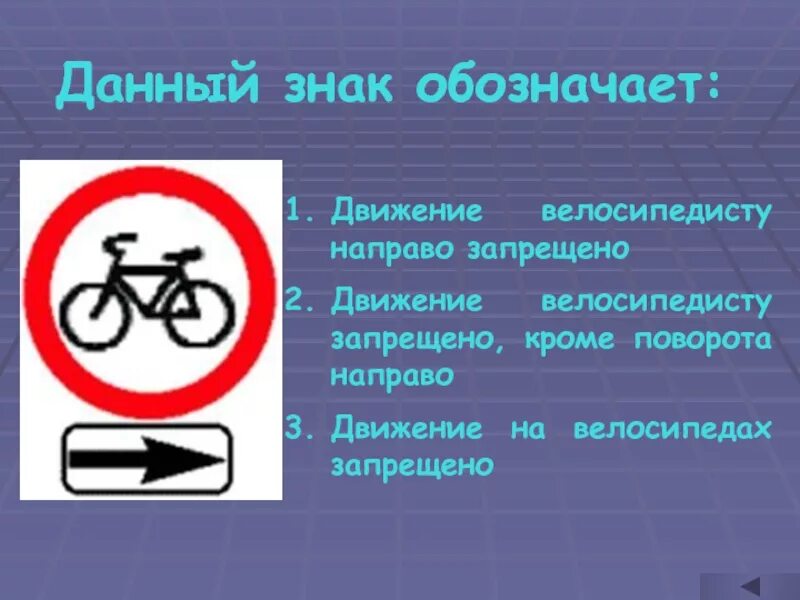 Данный знак обозначает:

1. Движение велосипедисту направо запрещено

2. Движение велосипедисту запрещено, кроме поворота направо

3. Движение на велосипедах запрещено